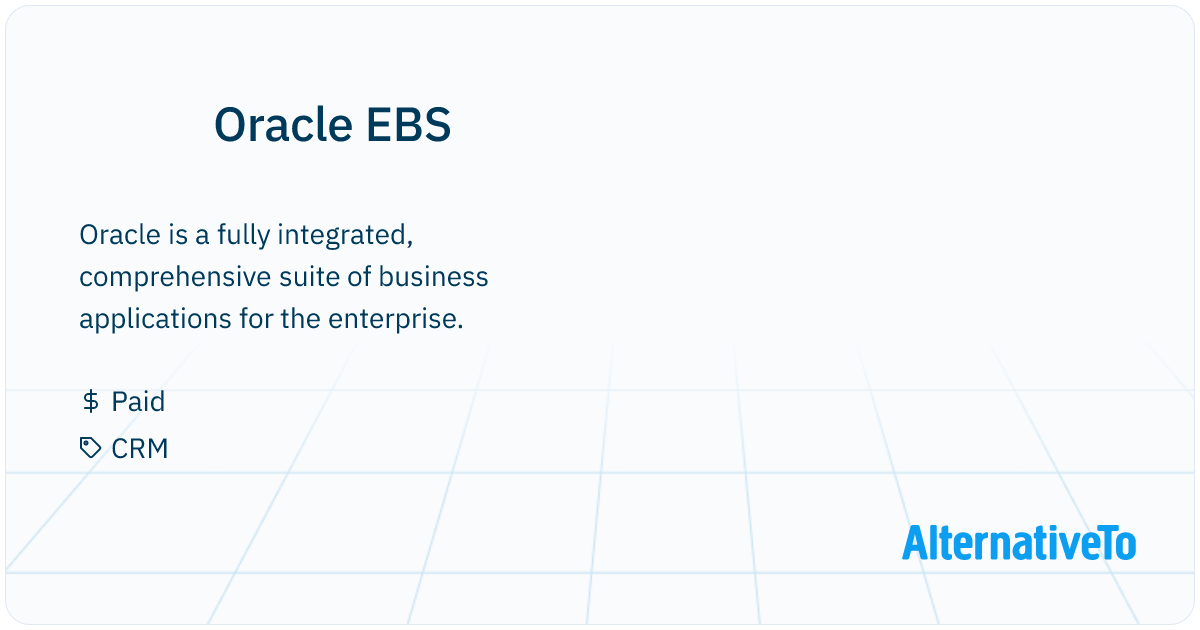 Oracle EBS

Oracle is a fully integrated, comprehensive suite of business applications for the enterprise.

$ Paid

CRM

AlternativeTo